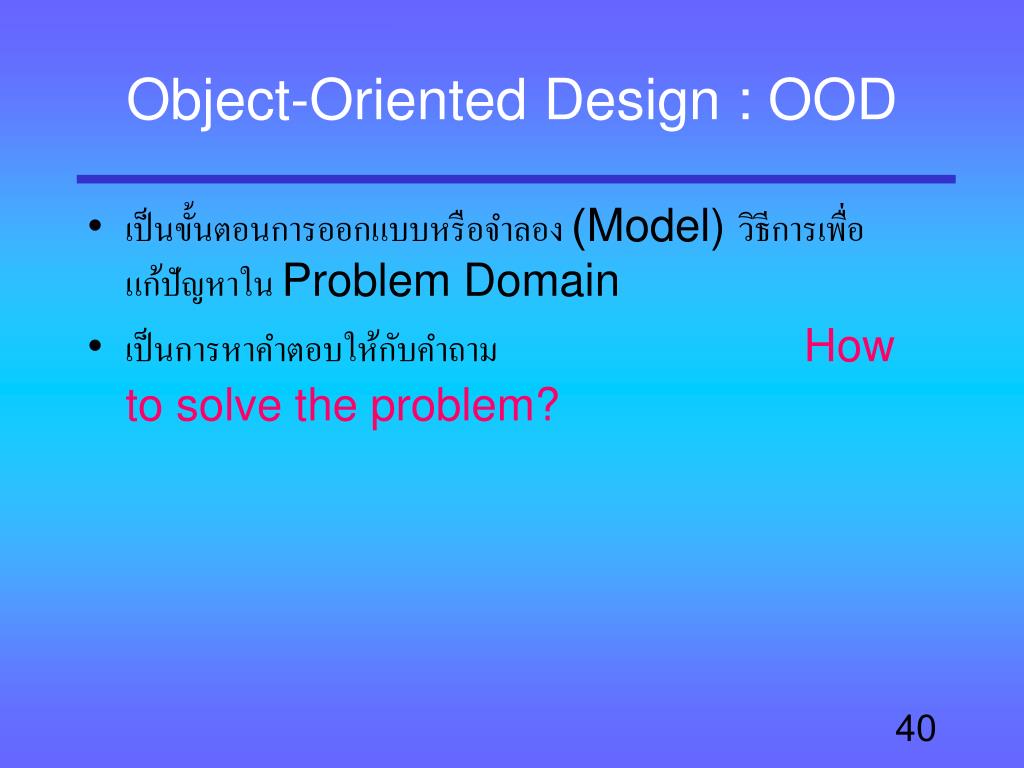 Object-Oriented Design : OOD

• เป็นขั้นตอนการออกแบบหรือจำลอง (Model) วิธีการเพื่อแก้ปัญหาใน Problem Domain

• เป็นการหาคำตอบให้กับคำถาม How to solve the problem?

40